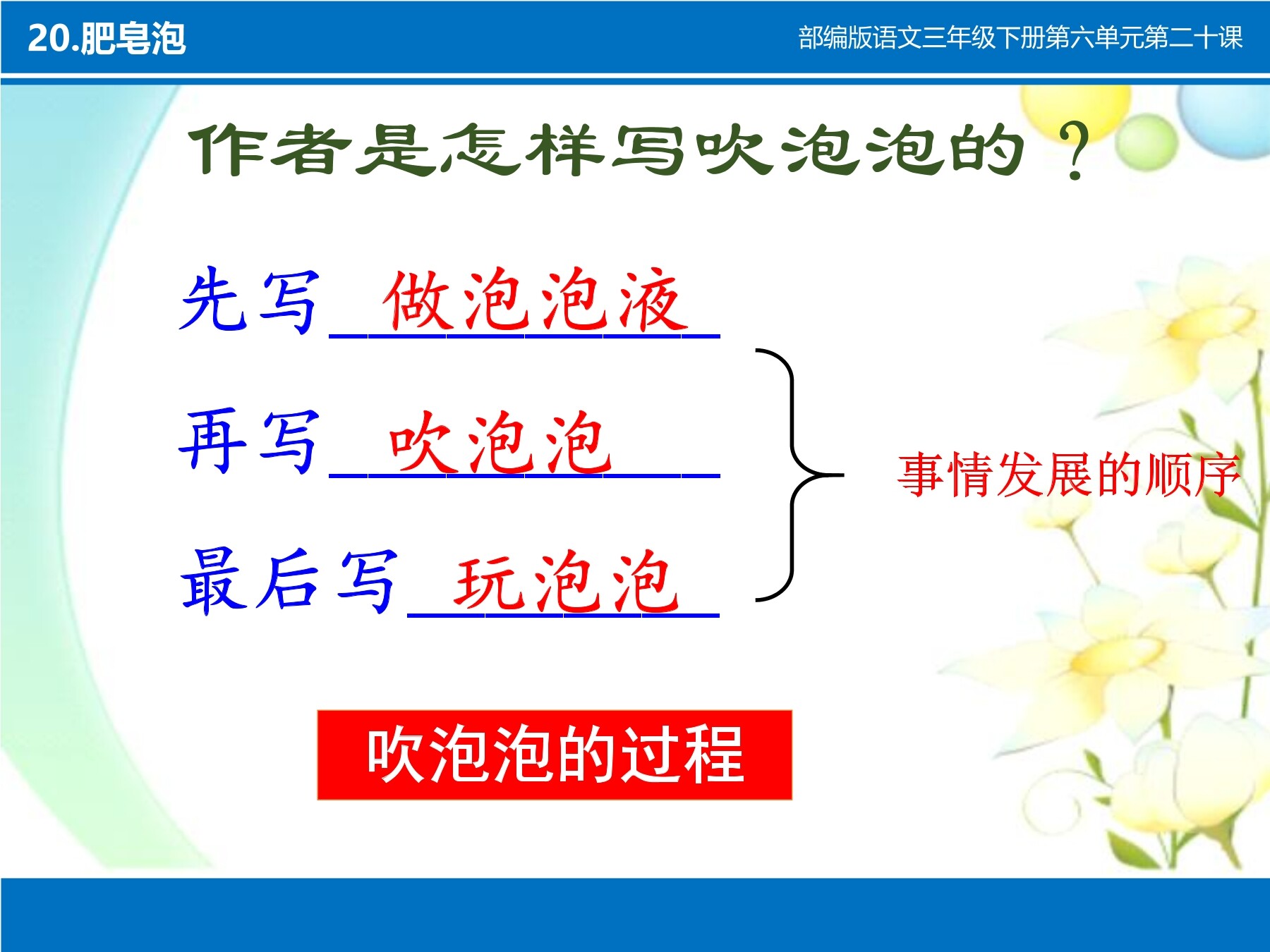 20.肥皂泡

部编版语文三年级下册第六单元第二十课

作者是怎样写吹泡泡的？

先写 做泡泡液

再写 吹泡泡

最后写 玩泡泡

事情发展的顺序

吹泡泡的过程